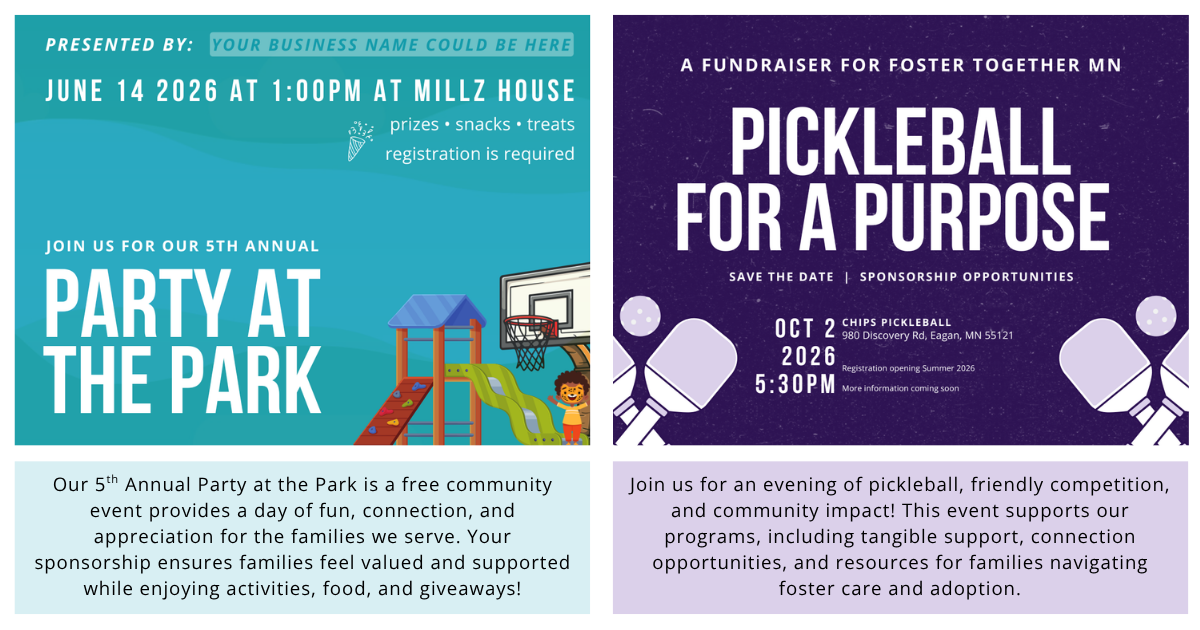 PRESENTED BY: YOUR BUSINESS NAME COULD BE HERE

JUNE 14 2026 AT 1:00PM AT MILLZ HOUSE

prizes • snacks • treats
registration is required

JOIN US FOR OUR 5TH ANNUAL

PARTY AT THE PARK

Our 5$^{th}$ Annual Party at the Park is a free community event provides a day of fun, connection, and appreciation for the families we serve. Your sponsorship ensures families feel valued and supported while enjoying activities, food, and giveaways!

A FUNDRAISER FOR FOSTER TOGETHER MN

PICKLEBALL FOR A PURPOSE

SAVE THE DATE | SPONSORSHIP OPPORTUNITIES

OCT 2 2026 5:30PM

CHIPS PICKLEBALL
980 Discovery Rd, Eagan, MN 55121

Registration opening Summer 2026
More information coming soon

Join us for an evening of pickleball, friendly competition, and community impact! This event supports our programs, including tangible support, connection opportunities, and resources for families navigating foster care and adoption.